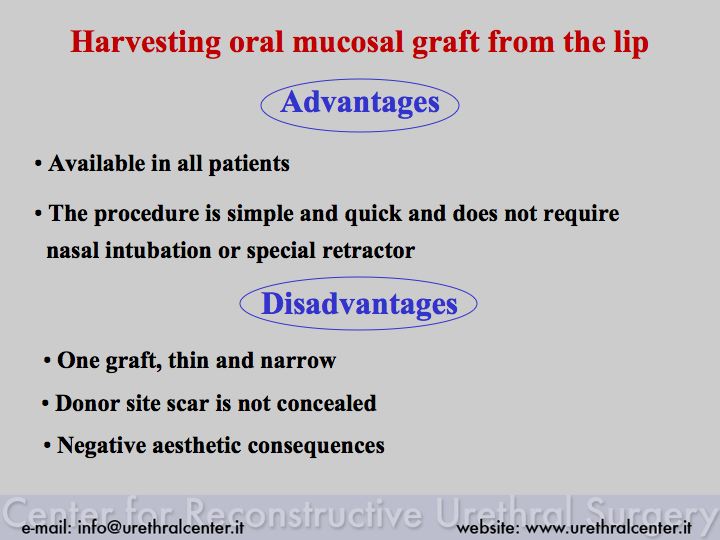 Harvesting oral mucosal graft from the lip

Advantages

• Available in all patients

• The procedure is simple and quick and does not require nasal intubation or special retractor

Disadvantages

• One graft, thin and narrow

• Donor site scar is not concealed

• Negative aesthetic consequences

Center for Reconstructive Urethral Surgery

e-mail: info@urethralcenter.it

website: www.urethralcenter.it